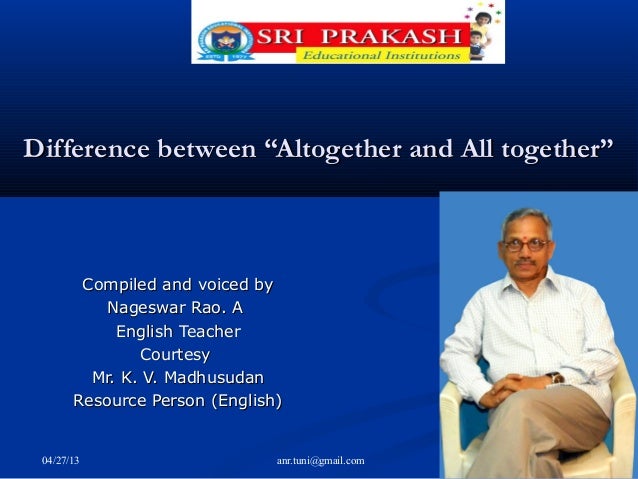 SRI PRAKASH
Educational Institutions

Difference between “Altogether and All together”

Compiled and voiced by
Nageswar Rao. A
English Teacher
Courtesy
Mr. K. V. Madhusudan
Resource Person (English)

04/27/13

anr.tuni@gmail.com